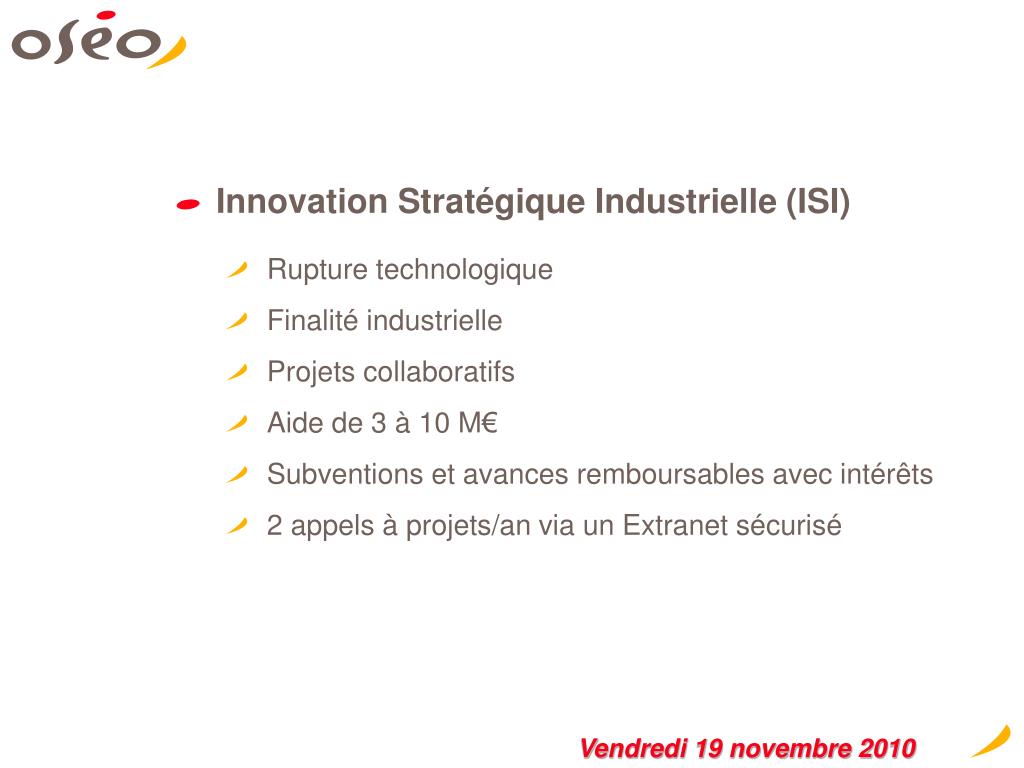 oséo

Innovation Stratégique Industrielle (ISI)

Rupture technologique

Finalité industrielle

Projets collaboratifs

Aide de 3 à 10 M€

Subventions et avances remboursables avec intérêts

2 appels à projets/an via un Extranet sécurisé

Vendredi 19 novembre 2010